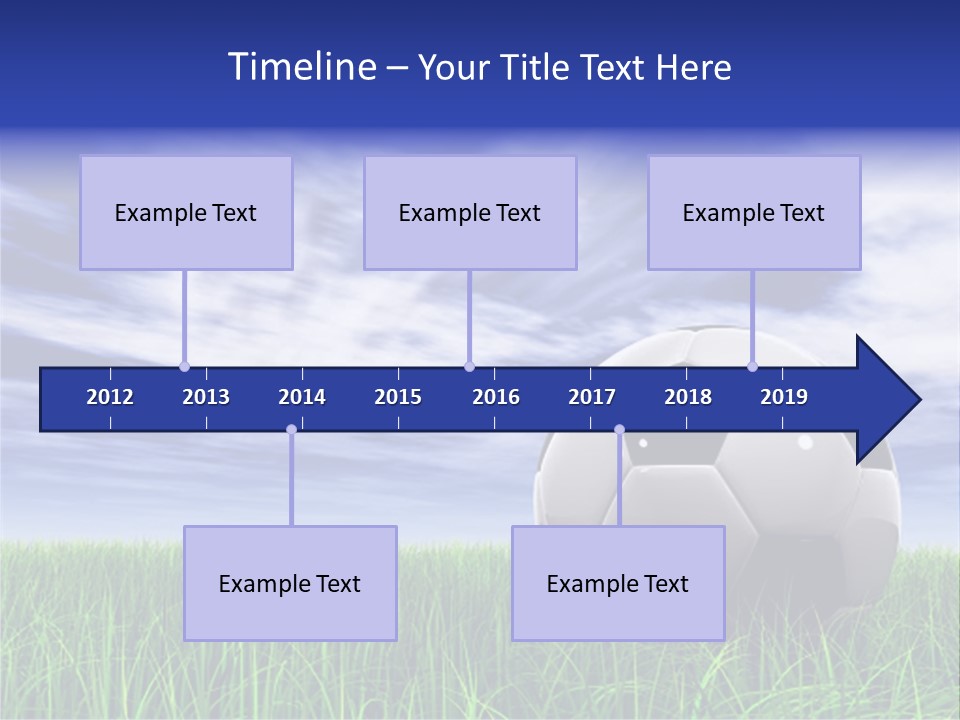 Timeline – Your Title Text Here

Example Text

Example Text

Example Text

2012 2013 2014 2015 2016 2017 2018 2019

Example Text

Example Text